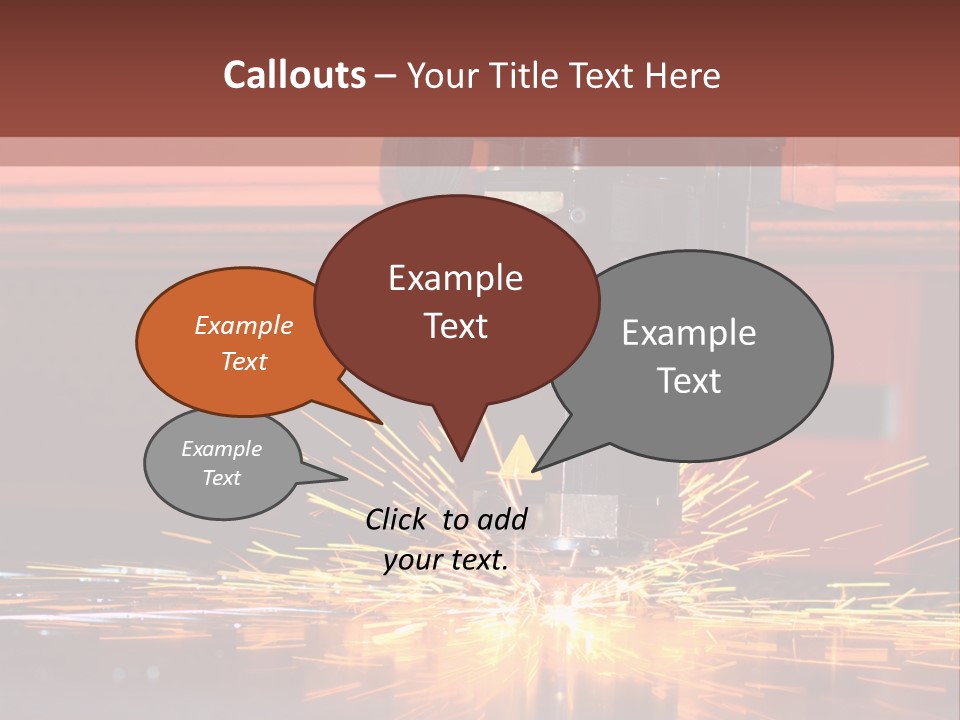 Callouts – Your Title Text Here

Example Text

Example Text

Example Text

Example Text

Click to add your text.